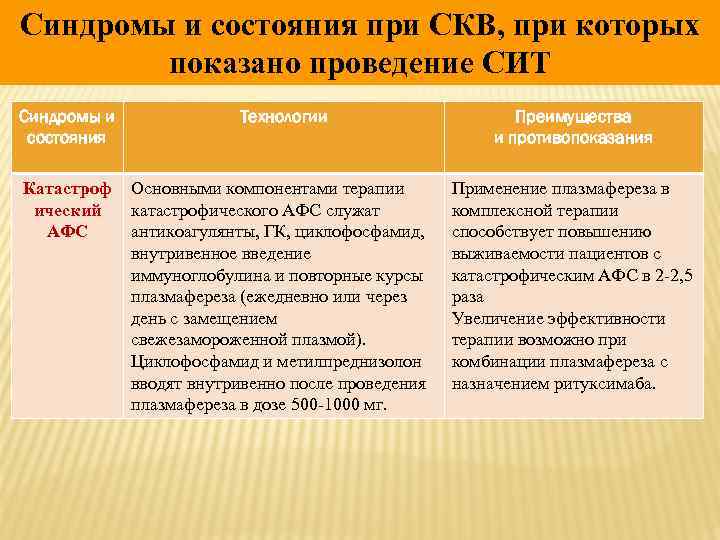 Синдромы и состояния при СКВ, при которых показано проведение СИТ

| Синдромы и состояния | Технологии | Преимущества и противопоказания |
|---|---|---|
| Катастрофический АФС | Основными компонентами терапии катастрофического АФС служат антикоагулянты, ГК, циклофосфамид, внутривенное введение иммуноглобулина и повторные курсы плазмафереза (ежедневно или через день с замещением свежезамороженной плазмой). Циклофосфамид и метилпреднизолон вводят внутривенно после проведения плазмафереза в дозе 500-1000 мг. | Применение плазмафереза в комплексной терапии способствует повышению выживаемости пациентов с катастрофическим АФС в 2-2,5 раза Увеличение эффективности терапии возможно при комбинации плазмафереза с назначением ритуксимаба. |